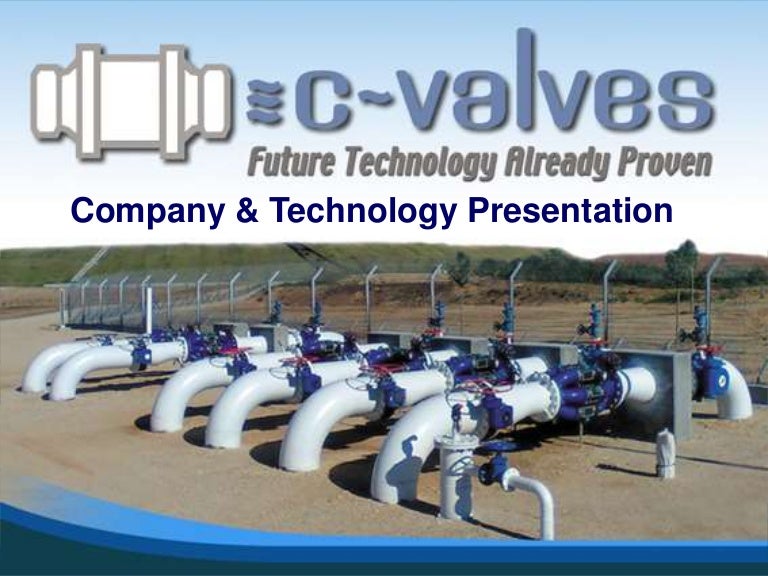 c~valves
Future Technology Already Proven

Company & Technology Presentation